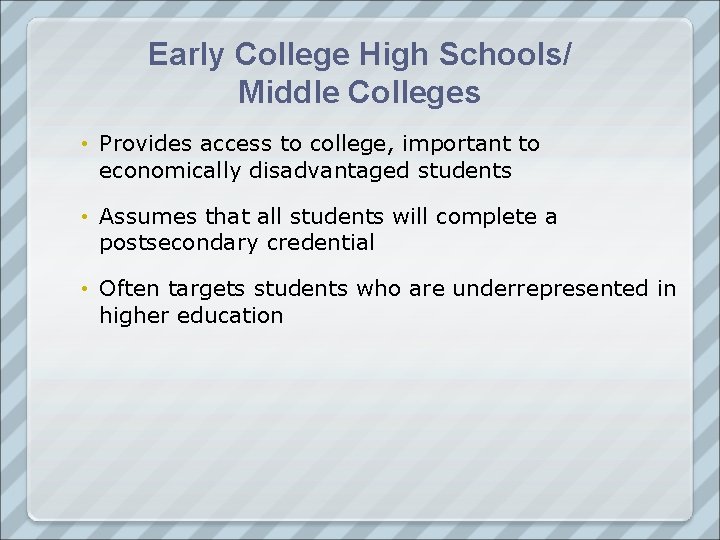 Early College High Schools/ Middle Colleges

• Provides access to college, important to economically disadvantaged students

• Assumes that all students will complete a postsecondary credential

• Often targets students who are underrepresented in higher education